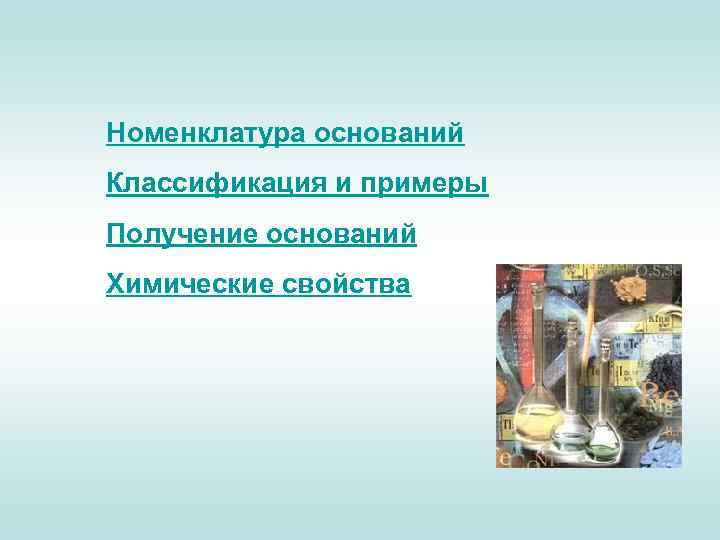 Номенклатура оснований

Классификация и примеры

Получение оснований

Химические свойства